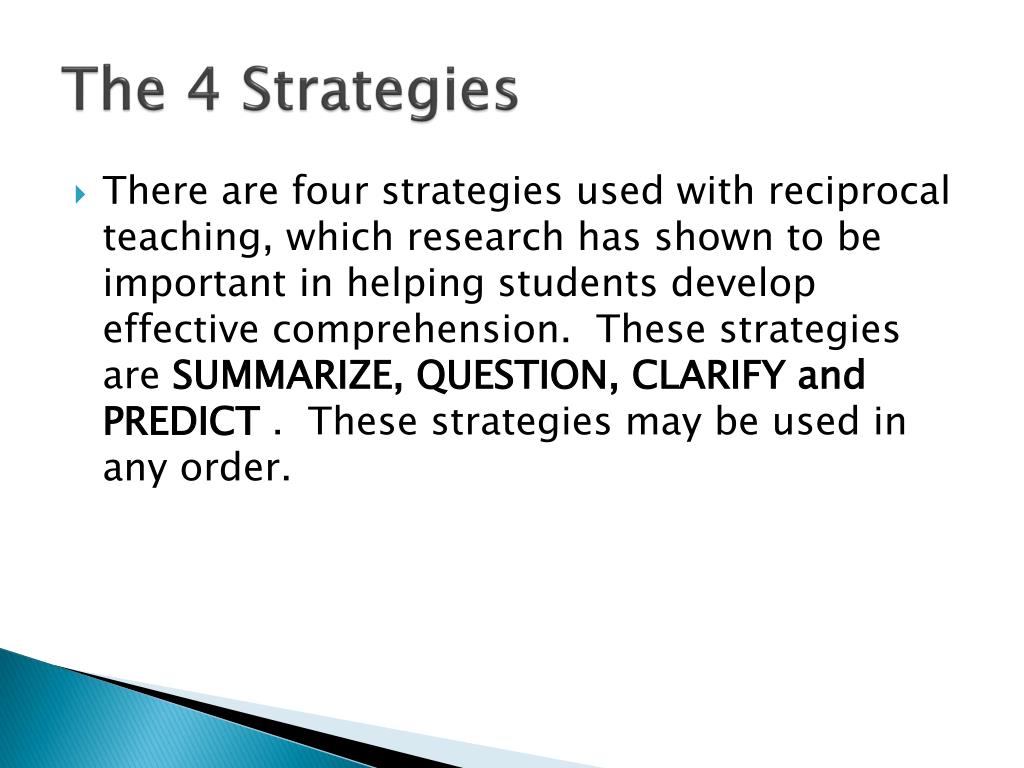 The 4 Strategies

There are four strategies used with reciprocal teaching, which research has shown to be important in helping students develop effective comprehension. These strategies are SUMMARIZE, QUESTION, CLARIFY and PREDICT . These strategies may be used in any order.